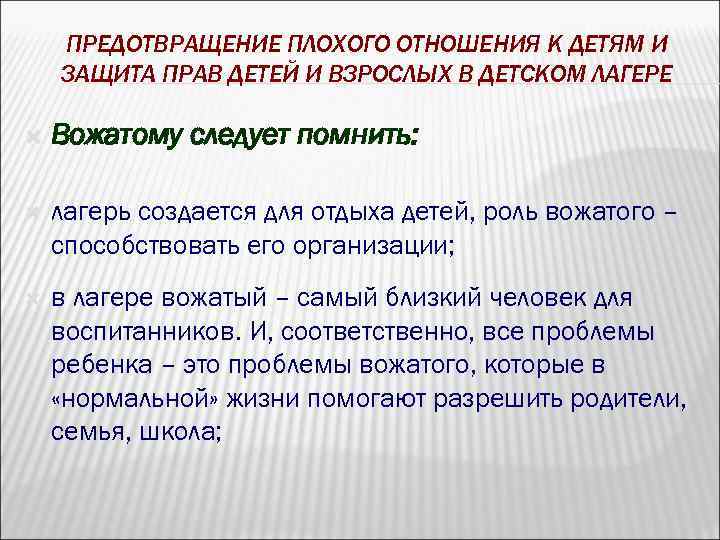 ПРЕДОТВРАЩЕНИЕ ПЛОХОГО ОТНОШЕНИЯ К ДЕТЯМ И ЗАЩИТА ПРАВ ДЕТЕЙ И ВЗРОСЛЫХ В ДЕТСКОМ ЛАГЕРЕ

Вожатому следует помнить:

лагерь создается для отдыха детей, роль вожатого – способствовать его организации;

в лагере вожатый – самый близкий человек для воспитанников. И, соответственно, все проблемы ребенка – это проблемы вожатого, которые в «нормальной» жизни помогают разрешить родители, семья, школа;